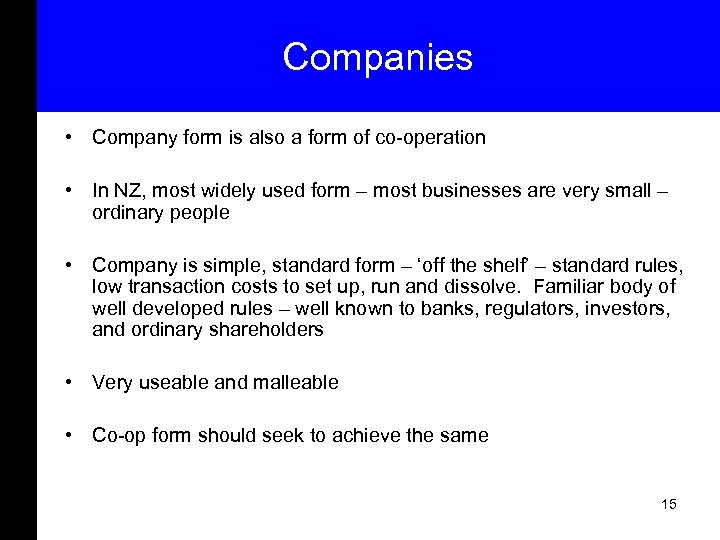 Companies

• Company form is also a form of co-operation

• In NZ, most widely used form – most businesses are very small – ordinary people

• Company is simple, standard form – ‘off the shelf’ – standard rules, low transaction costs to set up, run and dissolve. Familiar body of well developed rules – well known to banks, regulators, investors, and ordinary shareholders

• Very useable and malleable

• Co-op form should seek to achieve the same

15